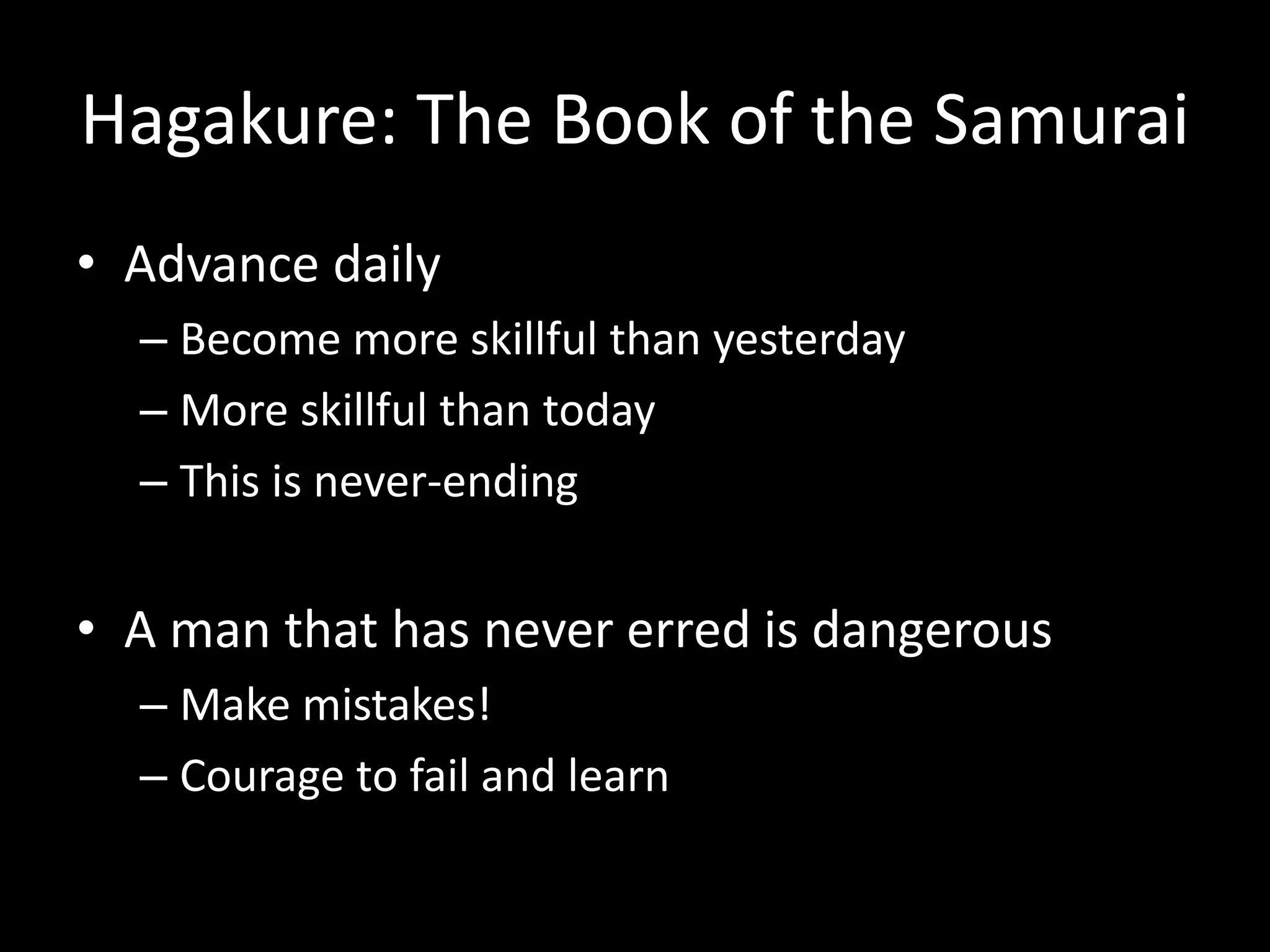 Hagakure: The Book of the Samurai

• Advance daily
– Become more skillful than yesterday
– More skillful than today
– This is never-ending

• A man that has never erred is dangerous
– Make mistakes!
– Courage to fail and learn